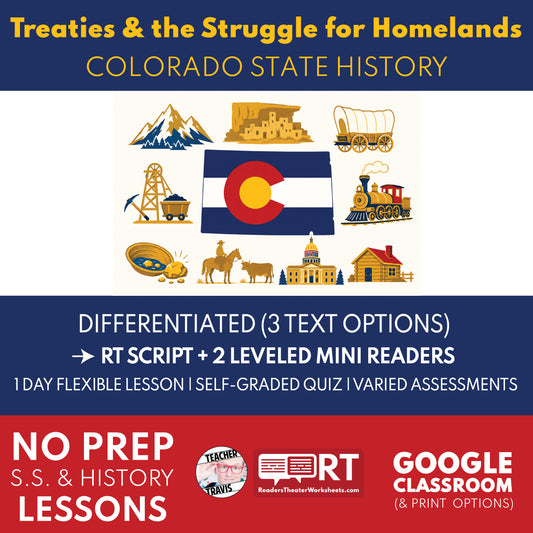 Treaties & the Struggle for Homelands
COLORADO STATE HISTORY

DIFFERENTIATED (3 TEXT OPTIONS)
→ RT SCRIPT + 2 LEVELED MINI READERS
1 DAY FLEXIBLE LESSON | SELF-GRADED QUIZ | VARIED ASSESSMENTS

NO PREP
S.S. & HISTORY
LESSONS

TEACHER
TRAVIS

RT
ReadersTheaterWorksheets.com

GOOGLE
CLASSROOM
(& PRINT OPTIONS)